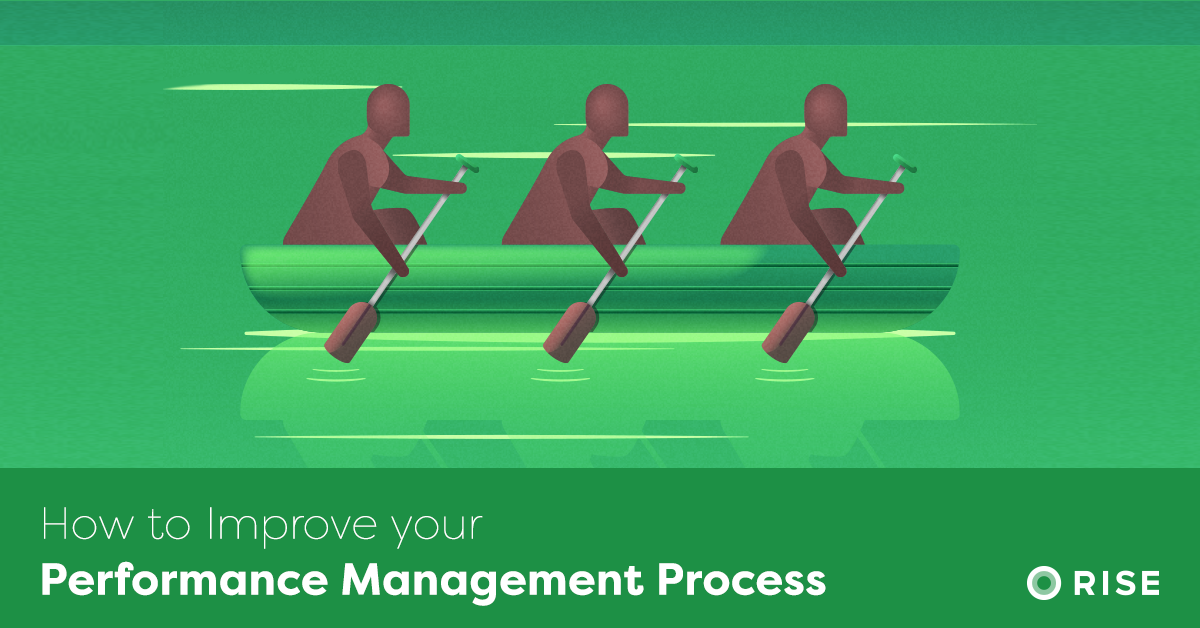 How to Improve your
Performance Management Process

RISE